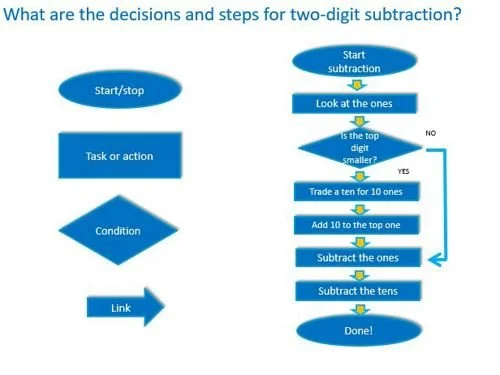 What are the decisions and steps for two-digit subtraction?

Start/stop

Task or action

Condition

Link

Start subtraction

Look at the ones

Is the top digit smaller?

NO

YES

Trade a ten for 10 ones

Add 10 to the top one

Subtract the ones

Subtract the tens

Done!